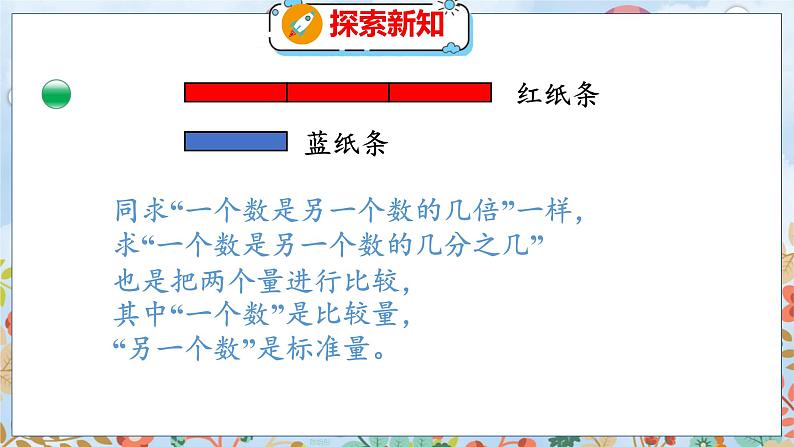 探索新知

红纸条

蓝纸条

同求“一个数是另一个数的几倍”一样，
求“一个数是另一个数的几分之几”
也是把两个量进行比较，
其中“一个数”是比较量，
“另一个数”是标准量。